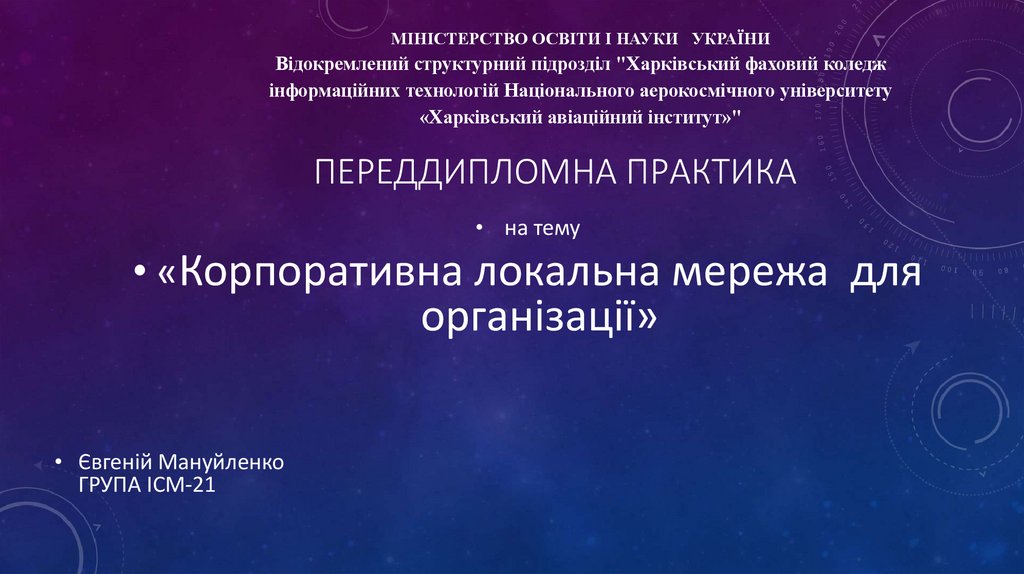 МІНІСТЕРСТВО ОСВІТИ І НАУКИ УКРАЇНИ
Відокремлений структурний підрозділ "Харківський фаховий коледж інформаційних технологій Національного аерокосмічного університету «Харківський авіаційний інститут»"

ПЕРЕДДИПЛОМНА ПРАКТИКА

• на тему

• «Корпоративна локальна мережа для організації»

• Євгеній Мануйленко
ГРУПА ІСМ-21